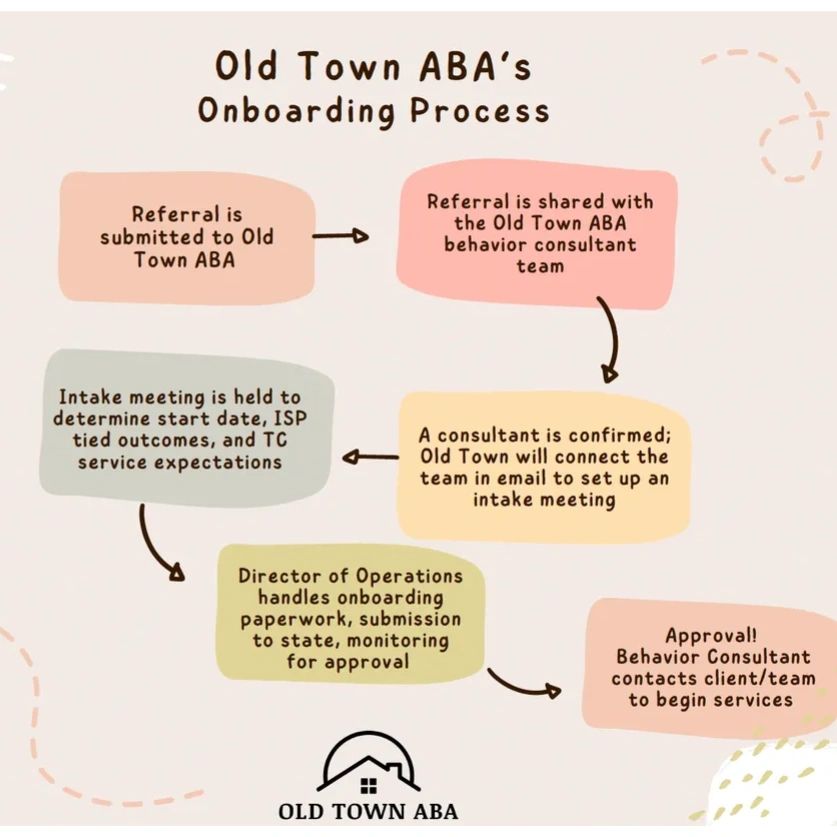 Old Town ABA's Onboarding Process

Referral is submitted to Old Town ABA

Referral is shared with the Old Town ABA behavior consultant team

A consultant is confirmed; Old Town will connect the team in email to set up an intake meeting

Intake meeting is held to determine start date, ISP tied outcomes, and TC service expectations

Director of Operations handles onboarding paperwork, submission to state, monitoring for approval

Approval! Behavior Consultant contacts client/team to begin services

OLD TOWN ABA